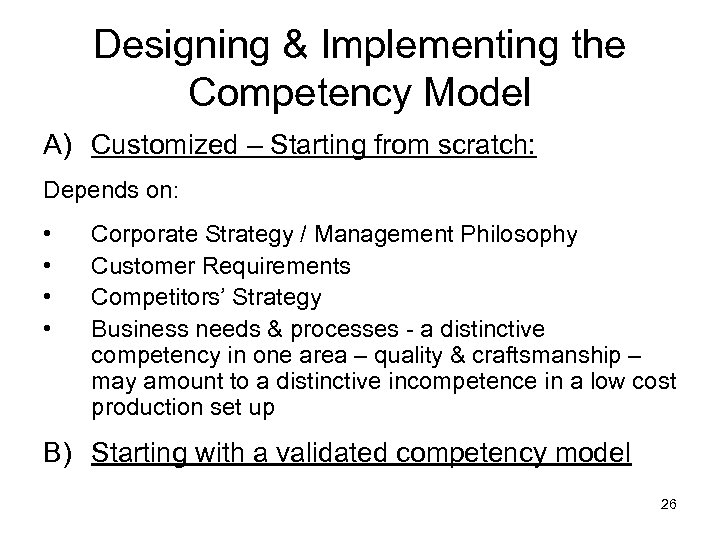 Designing & Implementing the Competency Model

A) Customized – Starting from scratch:

Depends on:

• Corporate Strategy / Management Philosophy
• Customer Requirements
• Competitors' Strategy
• Business needs & processes - a distinctive competency in one area – quality & craftsmanship – may amount to a distinctive incompetence in a low cost production set up

B) Starting with a validated competency model

26